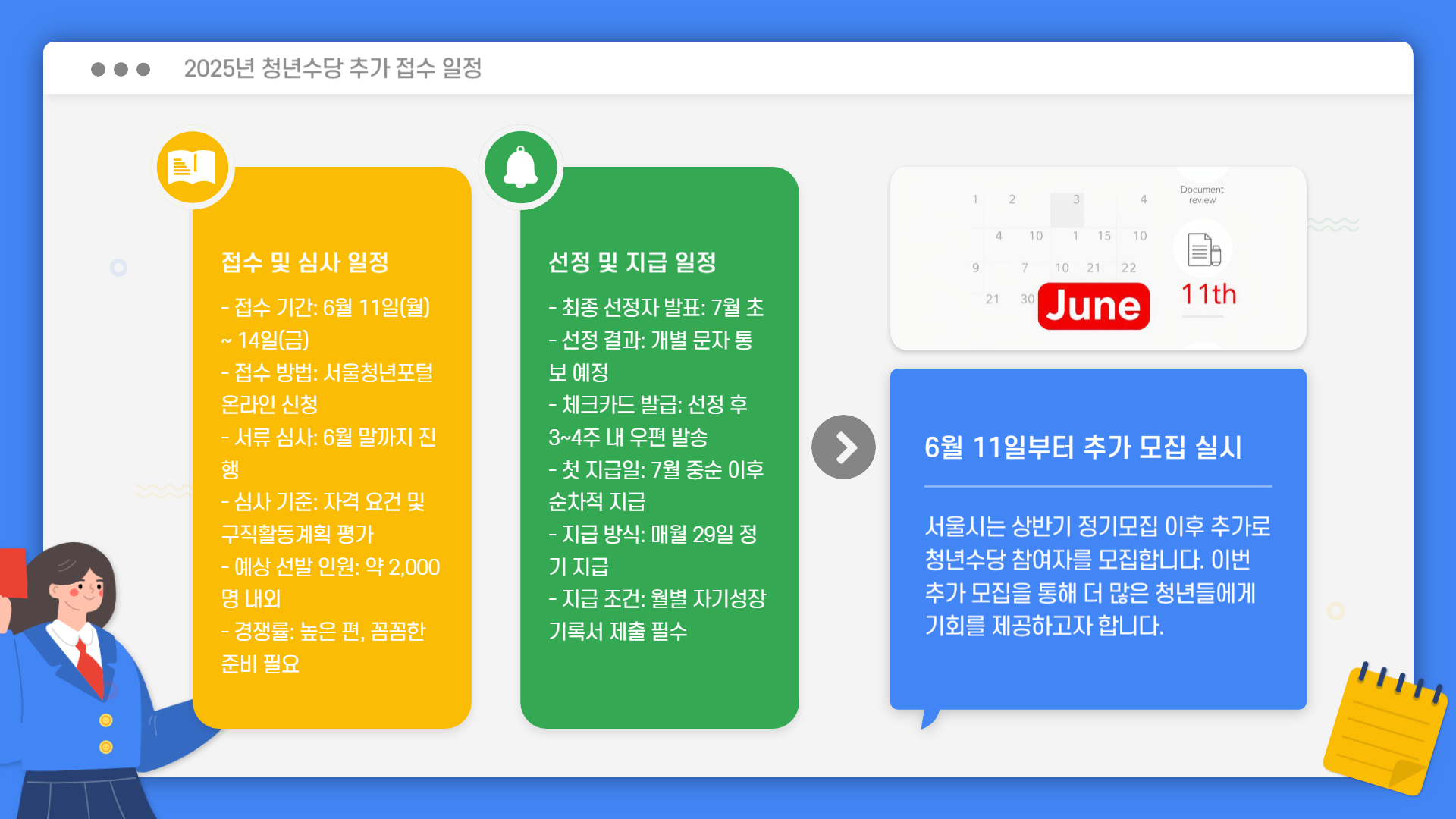 2025년 청년수당 추가 접수 일정

접수 및 심사 일정

- 접수 기간: 6월 11일(월) ~ 14일(금)
- 접수 방법: 서울청년포털 온라인 신청
- 서류 심사: 6월 말까지 진행
- 심사 기준: 자격 요건 및 구직활동계획 평가
- 예상 선발 인원: 약 2,000명 내외
- 경쟁률: 높은 편, 꼼꼼한 준비 필요

선정 및 지급 일정

- 최종 선정자 발표: 7월 초
- 선정 결과: 개별 문자 통보 예정
- 체크카드 발급: 선정 후 3~4주 내 우편 발송
- 첫 지급일: 7월 중순 이후 순차적 지급
- 지급 방식: 매월 29일 정기 지급
- 지급 조건: 월별 자기성장 기록서 제출 필수

1 2 3 4
4 10 1 15 10
9 7 10 21 22
21 30

June

Document review

11th

6월 11일부터 추가 모집 실시

서울시는 상반기 정기모집 이후 추가로 청년수당 참여자를 모집합니다. 이번 추가 모집을 통해 더 많은 청년들에게 기회를 제공하고자 합니다.